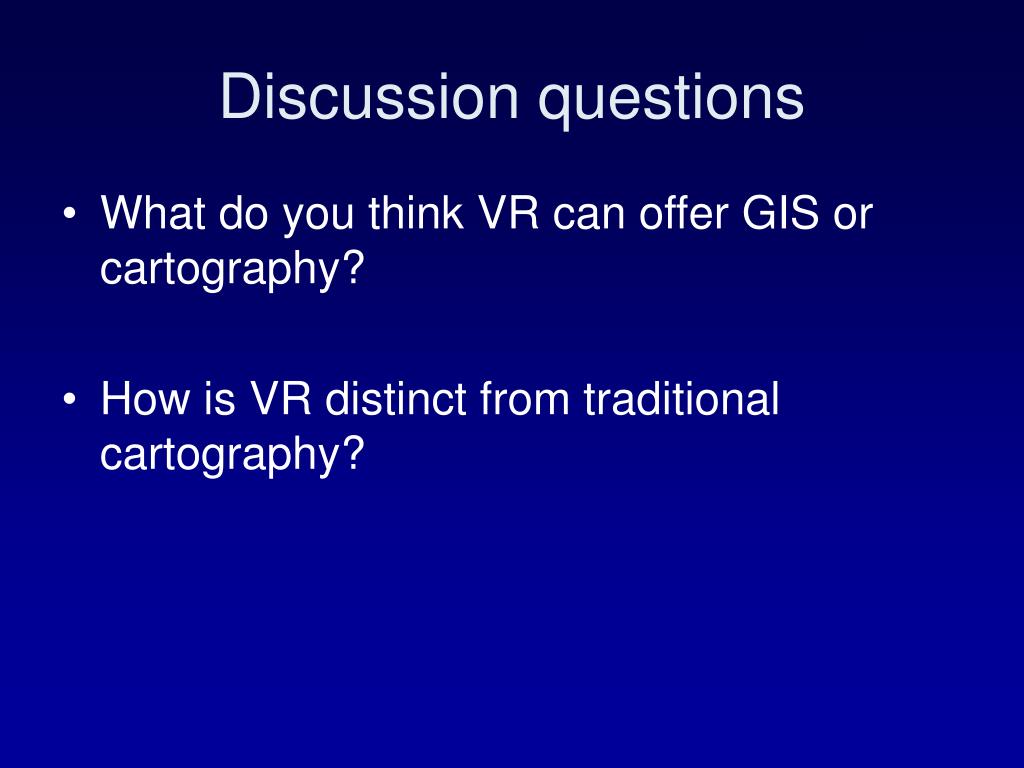 Discussion questions

• What do you think VR can offer GIS or cartography?

• How is VR distinct from traditional cartography?